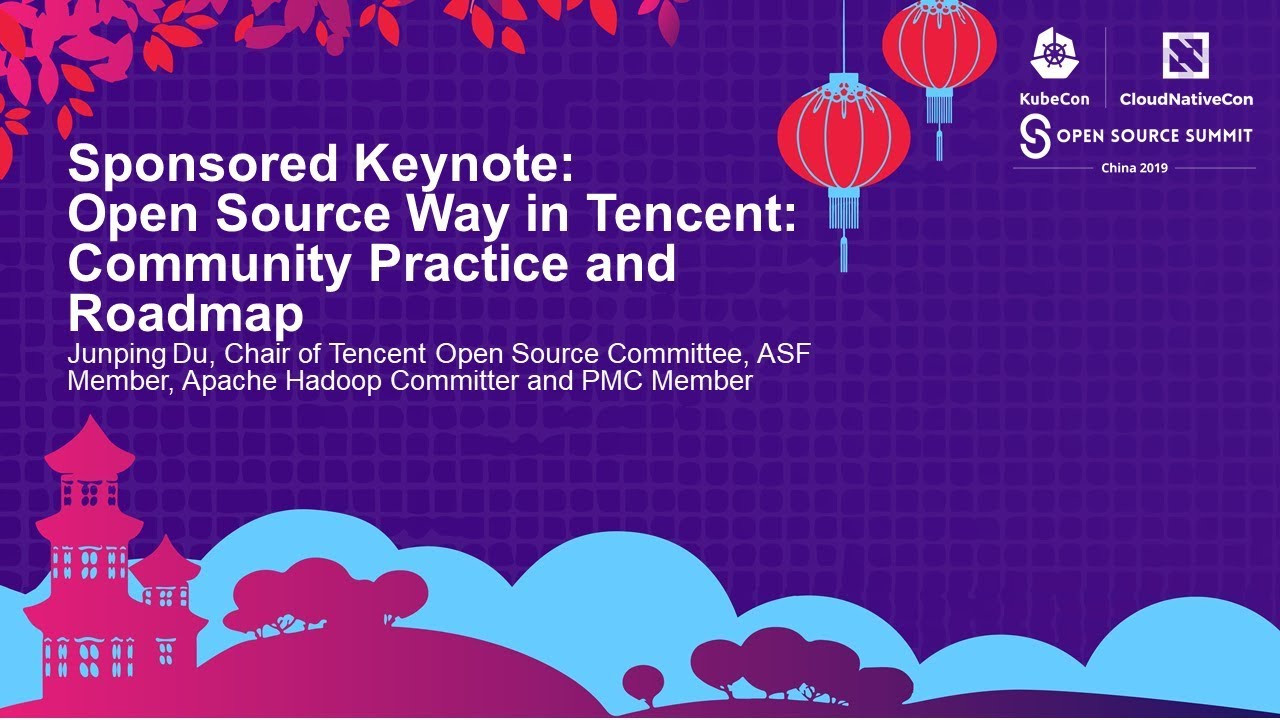 KubeCon CloudNativeCon
OPEN SOURCE SUMMIT
China 2019

Sponsored Keynote:
Open Source Way in Tencent: Community Practice and Roadmap

Junping Du, Chair of Tencent Open Source Committee, ASF Member, Apache Hadoop Committer and PMC Member